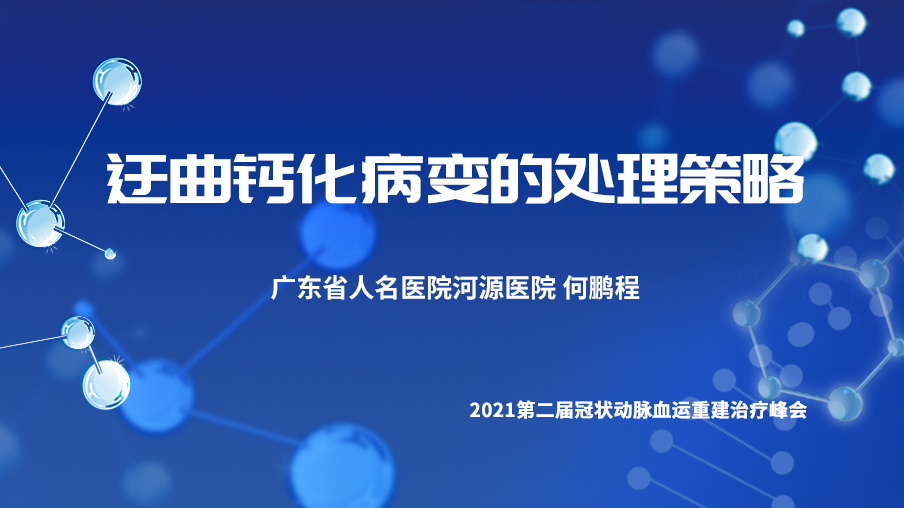 迂曲钙化病变的处理策略

广东省人名医院河源医院 何鹏程

2021第二届冠状动脉血运重建治疗峰会